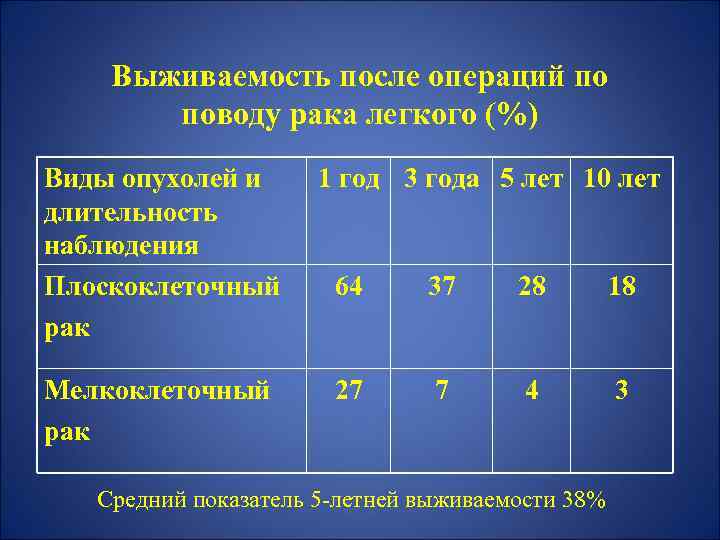 Выживаемость после операций по поводу рака легкого (%)

| Виды опухолей и длительность наблюдения | 1 год | 3 года | 5 лет | 10 лет |
|---|---|---|---|---|
| Плоскоклеточный рак | 64 | 37 | 28 | 18 |
| Мелкоклеточный рак | 27 | 7 | 4 | 3 |

Средний показатель 5-летней выживаемости 38%